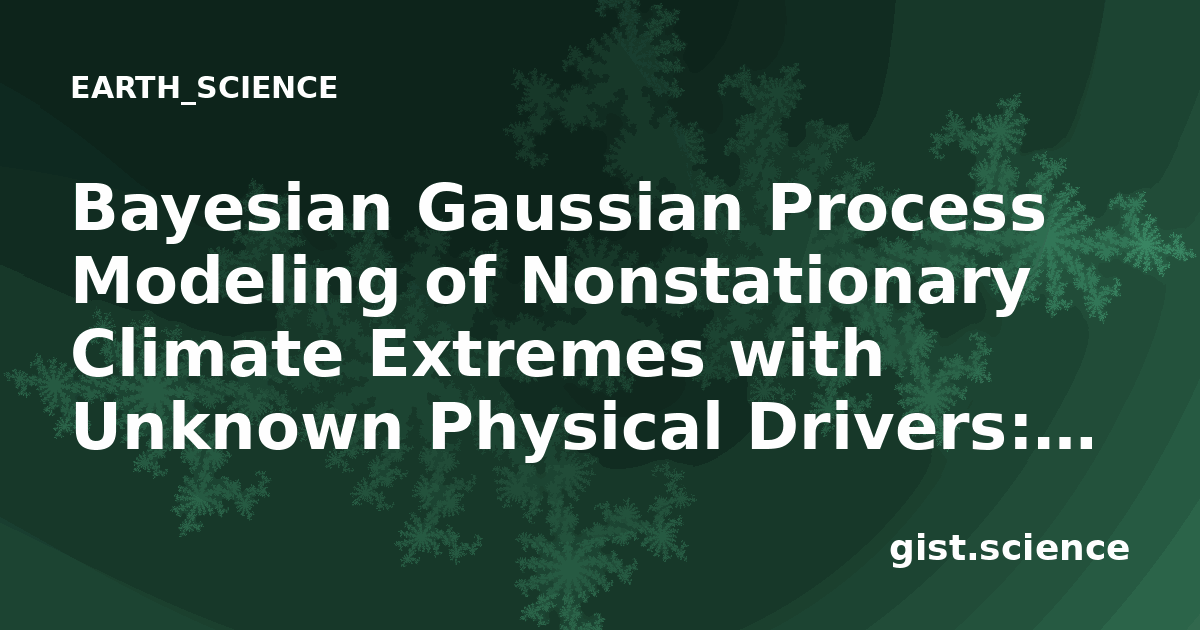 EARTH_SCIENCE

Bayesian Gaussian Process Modeling of Nonstationary Climate Extremes with Unknown Physical Drivers:...

gist.science